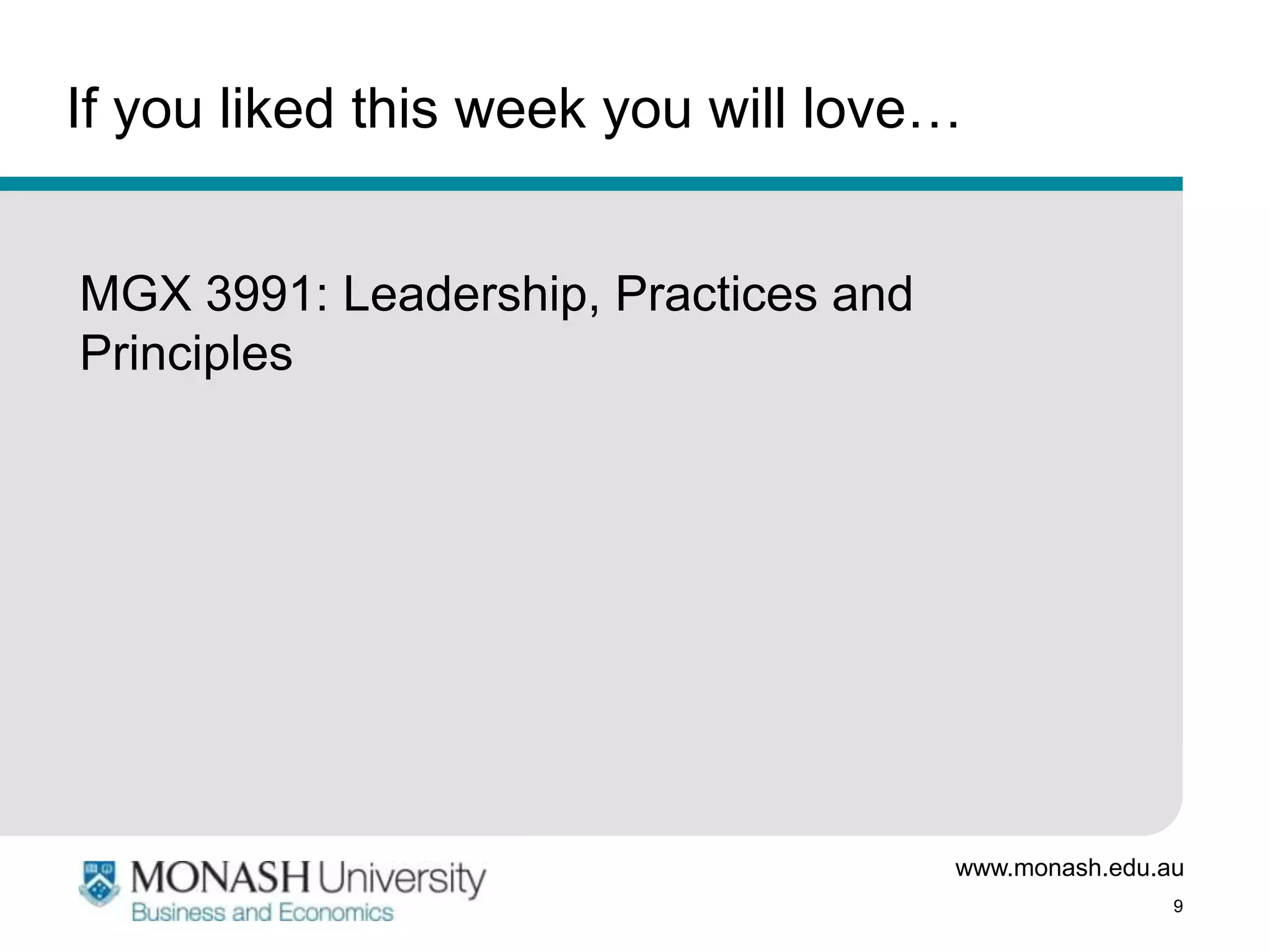 If you liked this week you will love…

MGX 3991: Leadership, Practices and Principles

MONASH University
Business and Economics

www.monash.edu.au

9